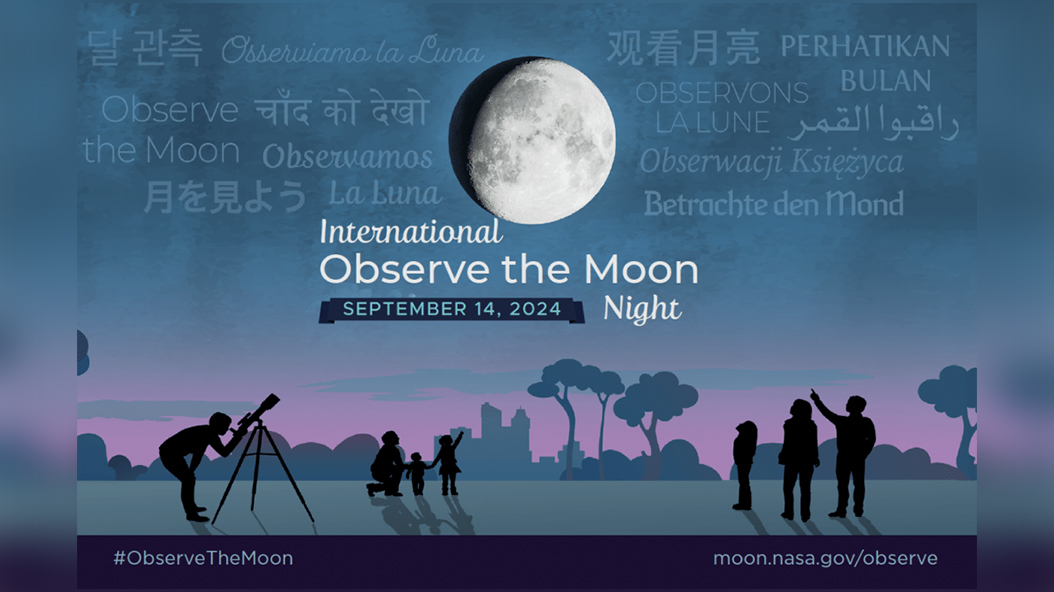 달 관측 Osserviamo la Luna

Observe the Moon

चाँद को देखो

Observamos La Luna

月を見よう

观看月亮

PERHATIKAN BULAN

OBSERVONS LA LUNE

راقبوا القمر

Obserwacji Księżyca

Betrachte den Mond

International Observe the Moon Night

SEPTEMBER 14, 2024

#ObserveTheMoon

moon.nasa.gov/observe